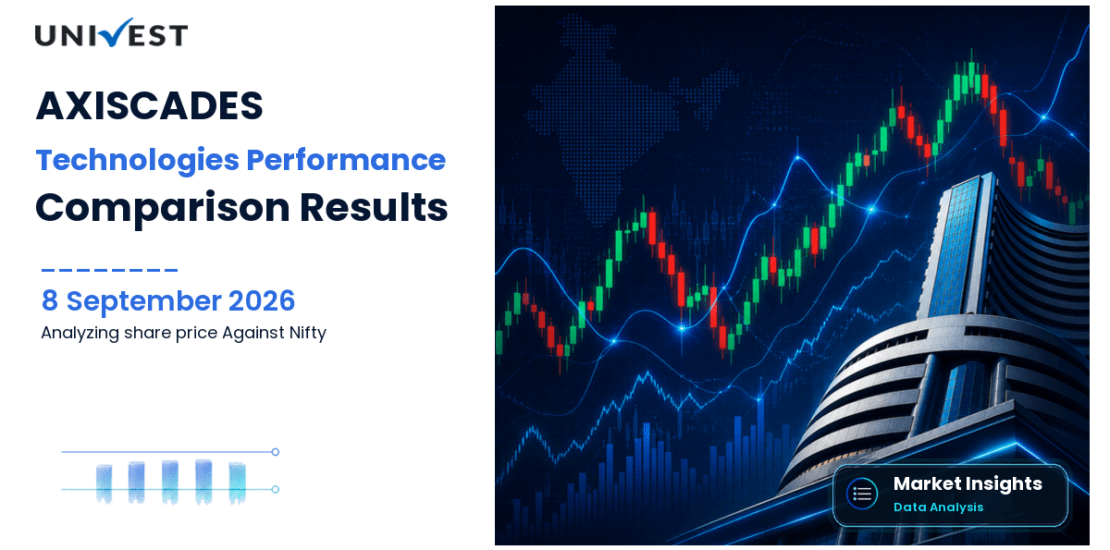 UNIVEST

AXISCADES

Technologies Performance

Comparison Results

8 September 2026

Analyzing share price Against Nifty

Market Insights

Data Analysis